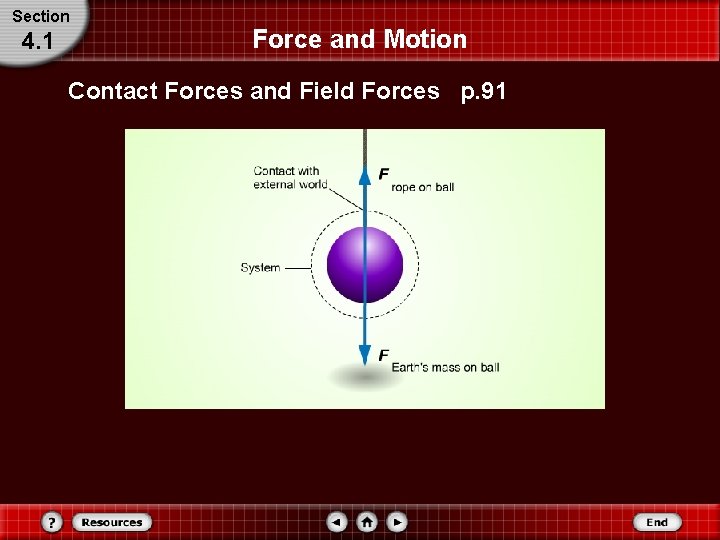 Section
4.1

Force and Motion

Contact Forces and Field Forces p.91

Contact with external world

$F_{\text{rope on ball}}$

System

$F_{\text{Earth's mass on ball}}$

?
Resources
End